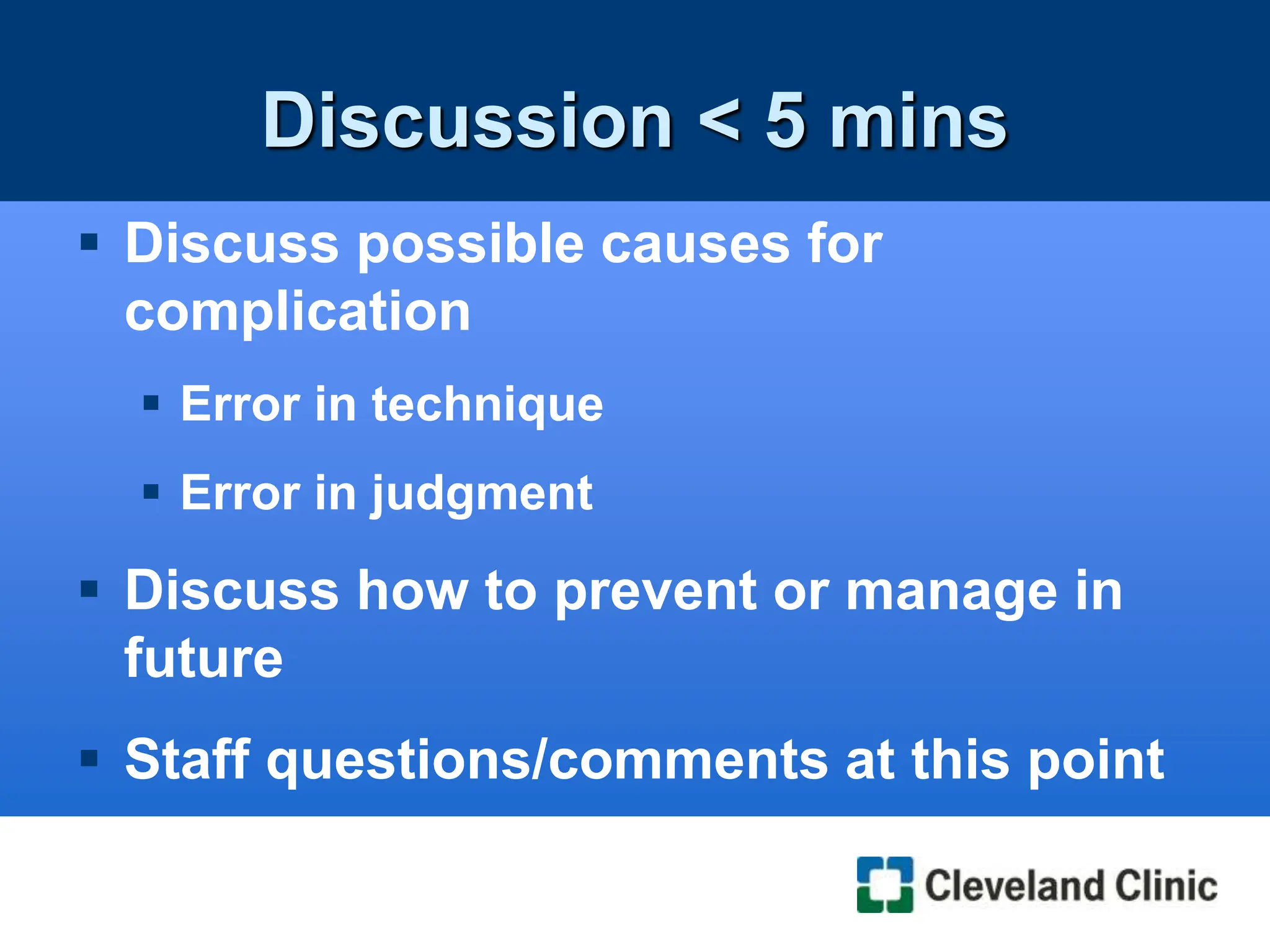 Discussion < 5 mins

▪ Discuss possible causes for complication

▪ Error in technique

▪ Error in judgment

▪ Discuss how to prevent or manage in future

▪ Staff questions/comments at this point

Cleveland Clinic